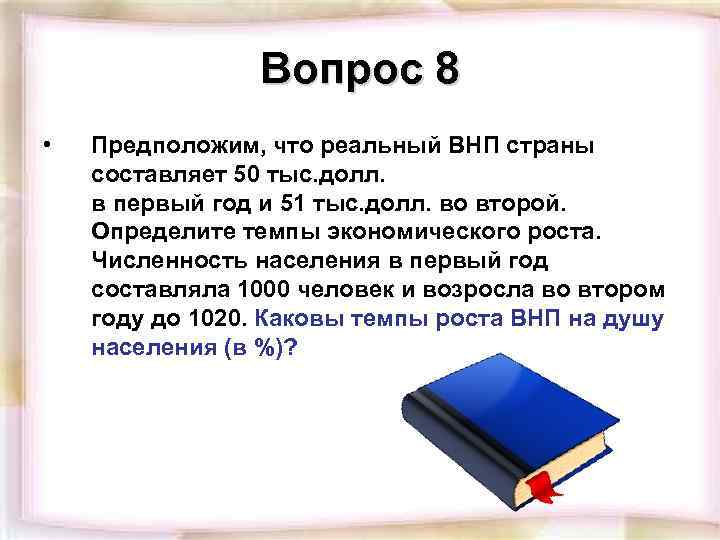 Вопрос 8

• Предположим, что реальный ВНП страны составляет 50 тыс.долл. в первый год и 51 тыс.долл. во второй. Определите темпы экономического роста. Численность населения в первый год составляла 1000 человек и возросла во втором году до 1020. Каковы темпы роста ВНП на душу населения (в %)?